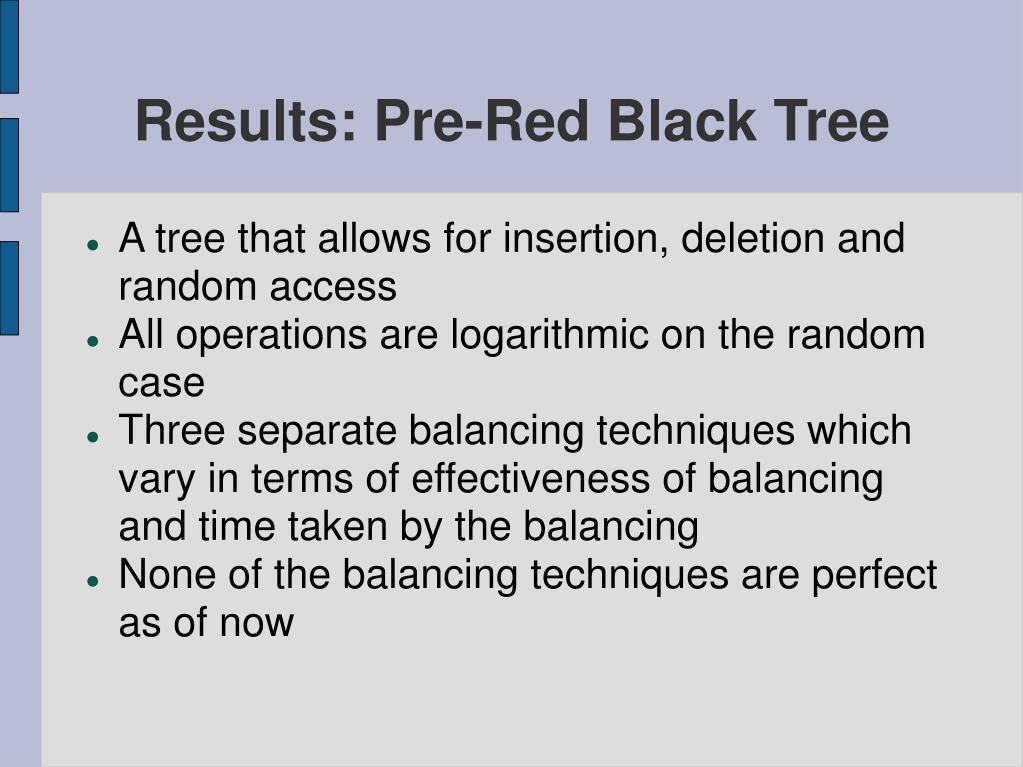 Results: Pre-Red Black Tree

- A tree that allows for insertion, deletion and random access
- All operations are logarithmic on the random case
- Three separate balancing techniques which vary in terms of effectiveness of balancing and time taken by the balancing
- None of the balancing techniques are perfect as of now